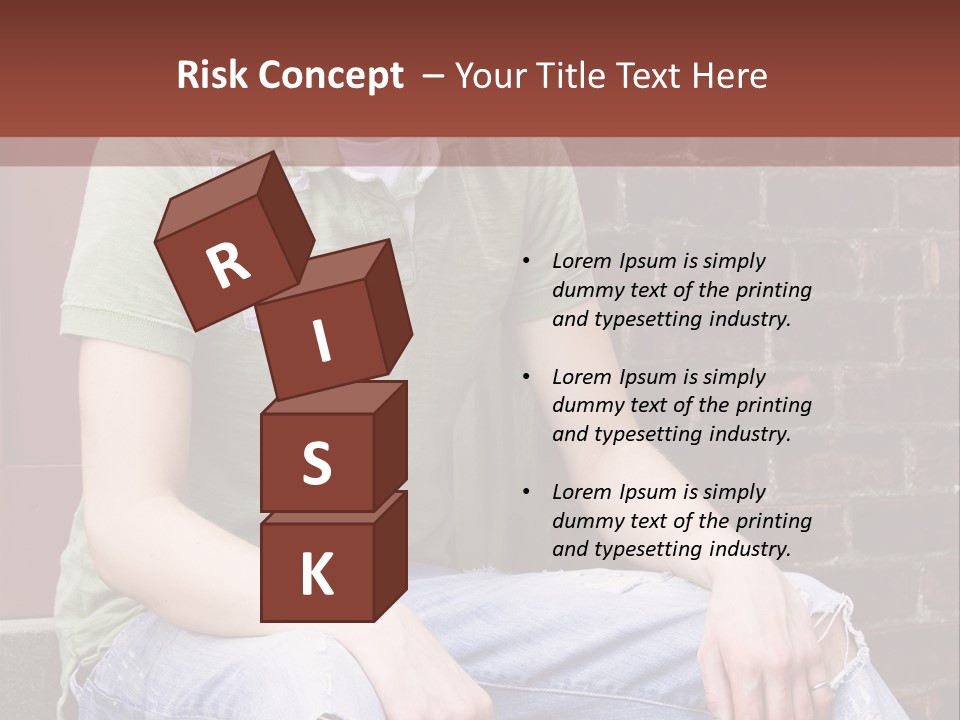 Risk Concept – Your Title Text Here

R
I
S
K

• Lorem Ipsum is simply dummy text of the printing and typesetting industry.

• Lorem Ipsum is simply dummy text of the printing and typesetting industry.

• Lorem Ipsum is simply dummy text of the printing and typesetting industry.